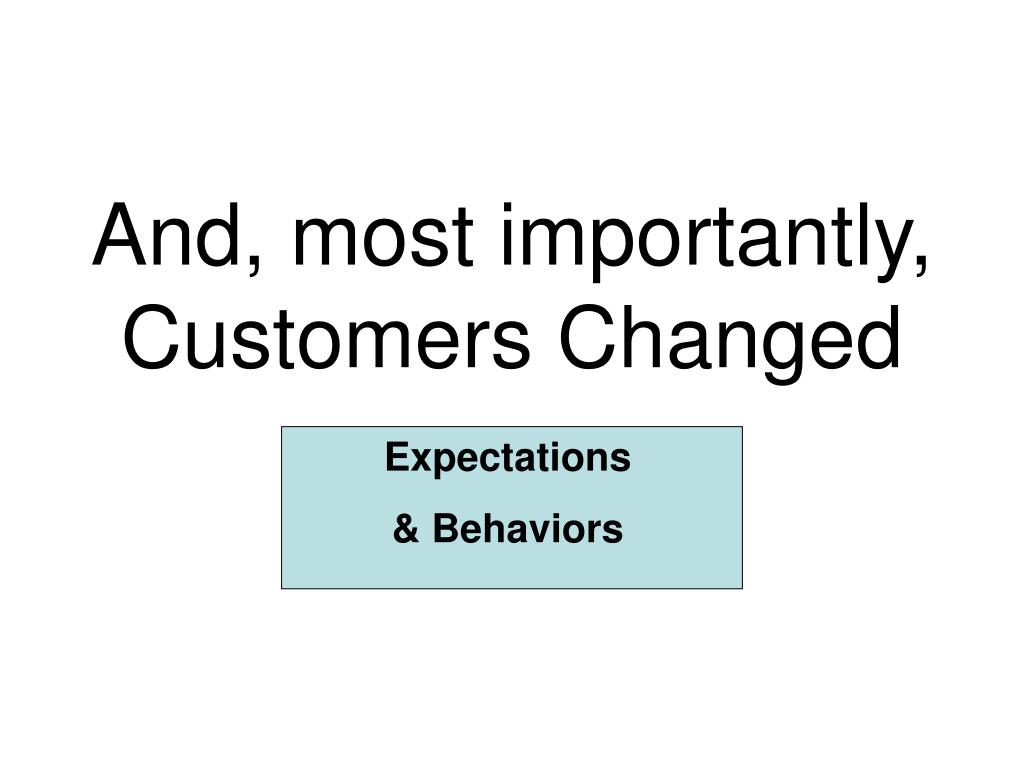 And, most importantly, Customers Changed

Expectations

& Behaviors